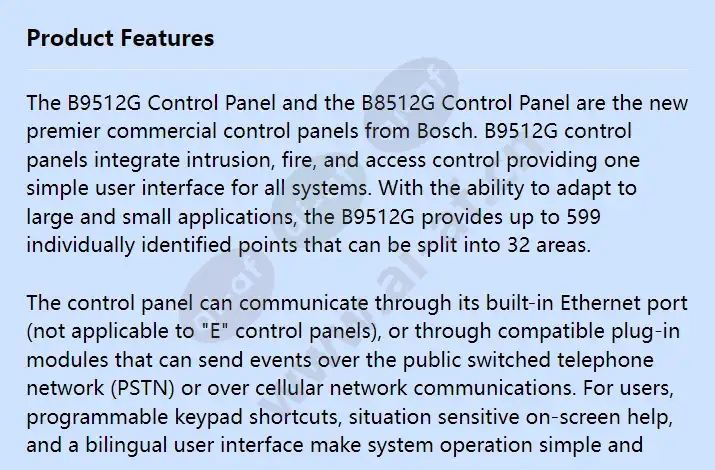 Product Features

The B9512G Control Panel and the B8512G Control Panel are the new premier commercial control panels from Bosch. B9512G control panels integrate intrusion, fire, and access control providing one simple user interface for all systems. With the ability to adapt to large and small applications, the B9512G provides up to 599 individually identified points that can be split into 32 areas.

The control panel can communicate through its built-in Ethernet port (not applicable to "E" control panels), or through compatible plug-in modules that can send events over the public switched telephone network (PSTN) or over cellular network communications. For users, programmable keypad shortcuts, situation sensitive on-screen help, and a bilingual user interface make system operation simple and